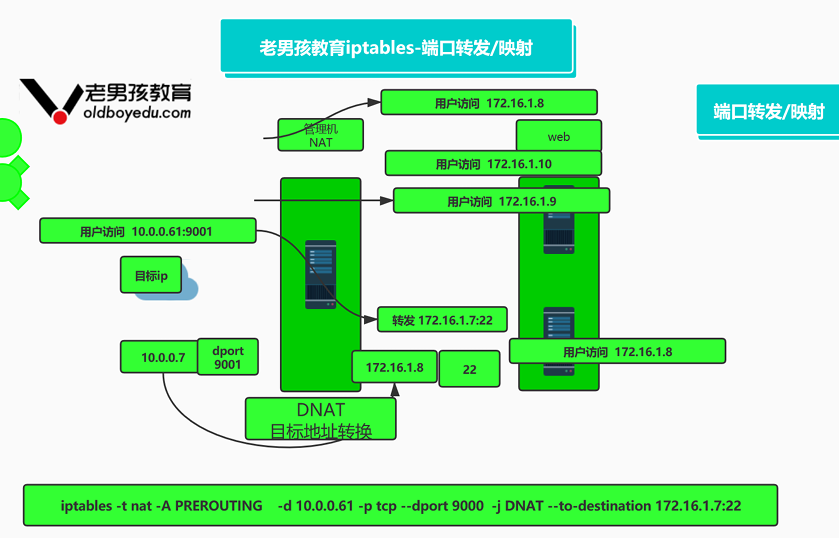 老男孩教育iptables-端口转发/映射

老男孩教育
oldboyedu.com

端口转发/映射

用户访问 172.16.1.8

管理机
NAT

web

用户访问 172.16.1.10

用户访问 172.16.1.9

用户访问 10.0.0.61:9001

目标ip

转发 172.16.1.7:22

10.0.0.7

dport
9001

172.16.1.8

22

用户访问 172.16.1.8

DNAT
目标地址转换

iptables -t nat -A PREROUTING -d 10.0.0.61 -p tcp --dport 9000 -j DNAT --to-destination 172.16.1.7:22